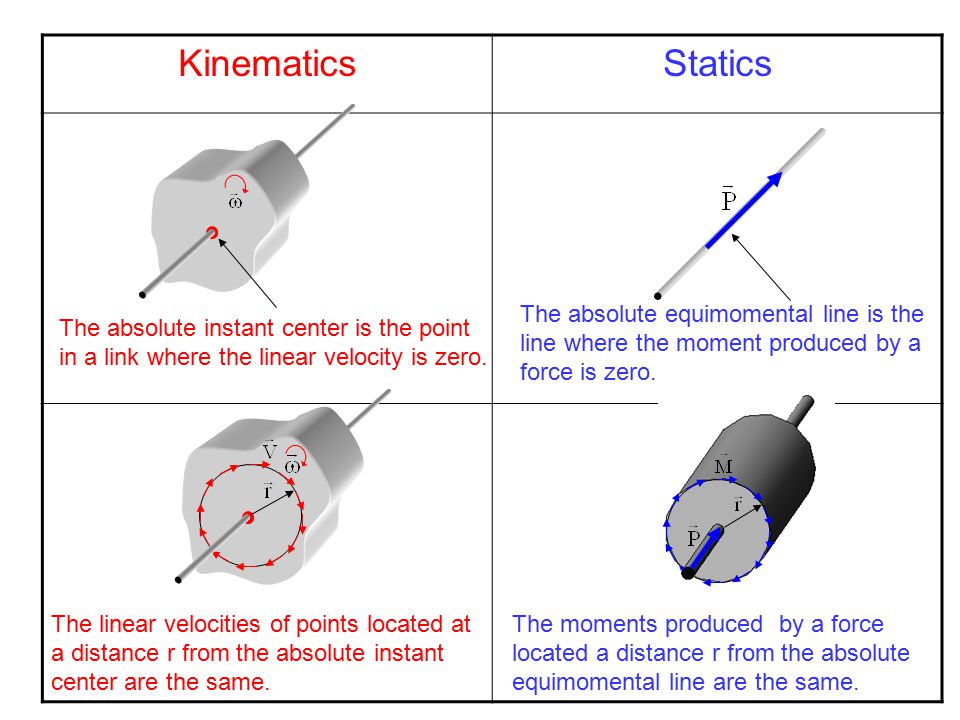 | Kinematics | Statics |
|---|---|
| $\vec{\omega}$ The absolute instant center is the point in a link where the linear velocity is zero. | $\vec{P}$ The absolute equimomental line is the line where the moment produced by a force is zero. |
| $\vec{V}$ $\vec{\omega}$ $\vec{r}$ The linear velocities of points located at a distance r from the absolute instant center are the same. | $\vec{M}$ $\vec{r}$ $\vec{P}$ The moments produced by a force located a distance r from the absolute equimomental line are the same. |